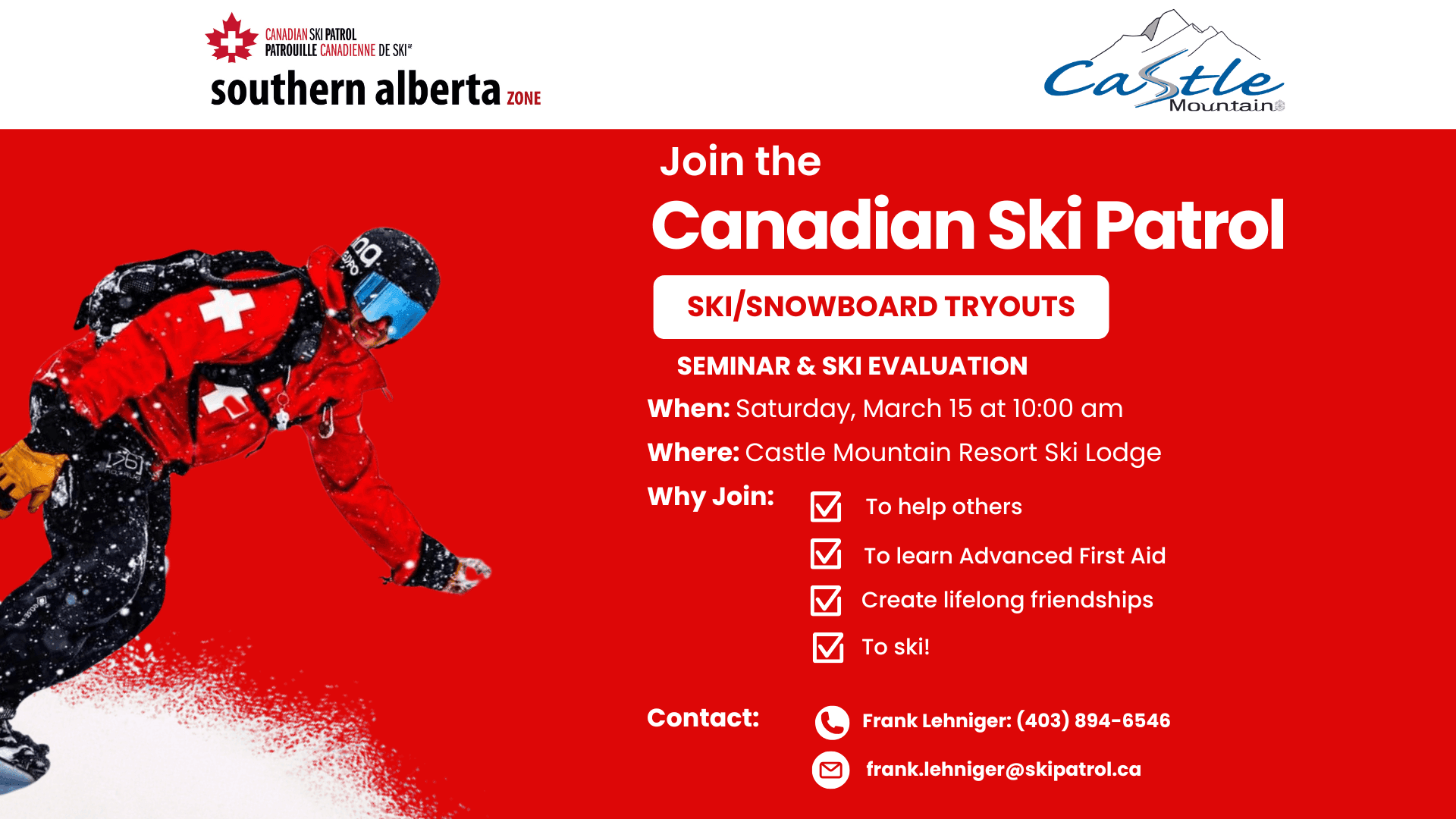 CANADIAN SKI PATROL
PATROUILLE CANADIENNE DE SKI
southern alberta ZONE

Castle Mountain

Join the
Canadian Ski Patrol

SKI/SNOWBOARD TRYOUTS

SEMINAR & SKI EVALUATION

When: Saturday, March 15 at 10:00 am

Where: Castle Mountain Resort Ski Lodge

Why Join: To help others
To learn Advanced First Aid
Create lifelong friendships
To ski!

Contact: Frank Lehniger: (403) 894-6546
frank.lehniger@skipatrol.ca